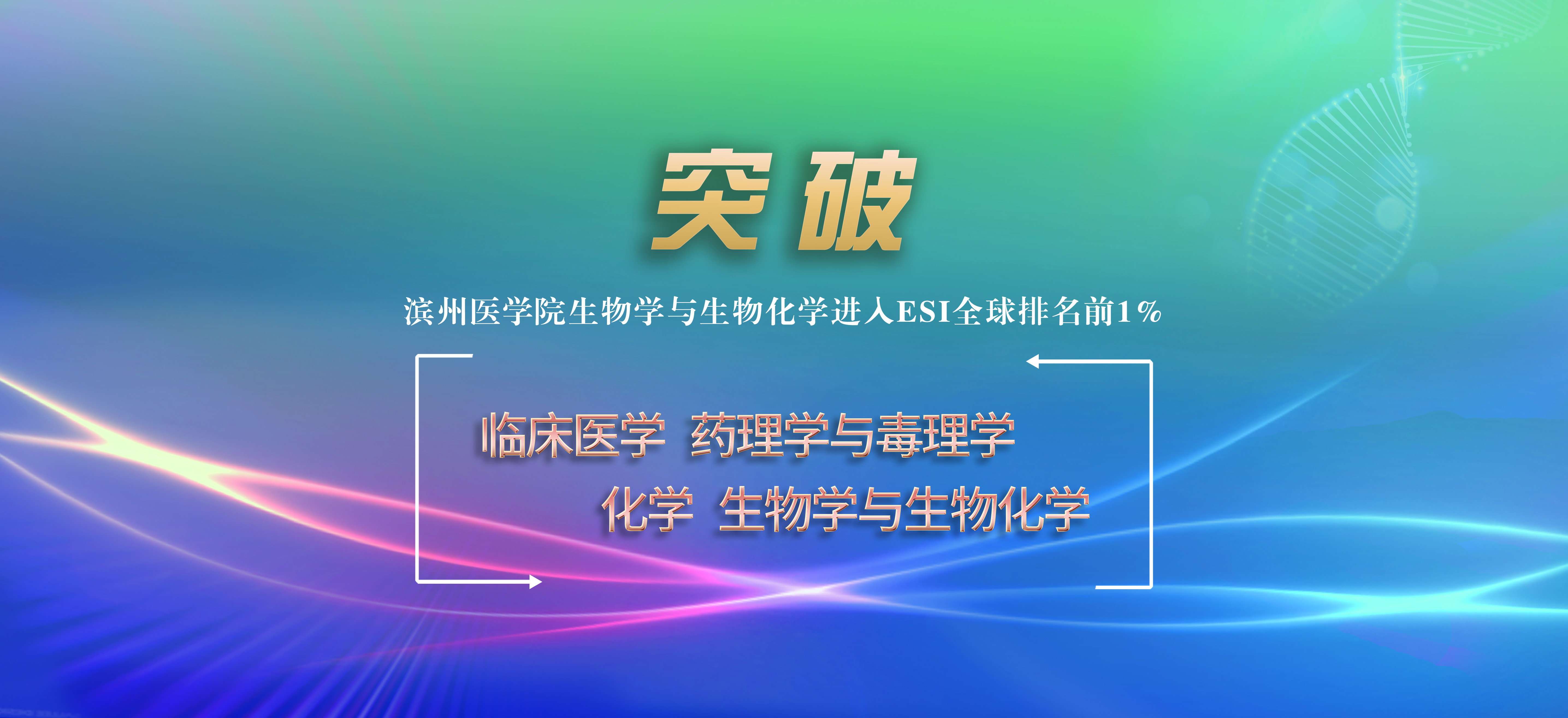 突破

滨州医学院生物学与生物化学进入ESI全球排名前1%

临床医学 药理学与毒理学

化学 生物学与生物化学